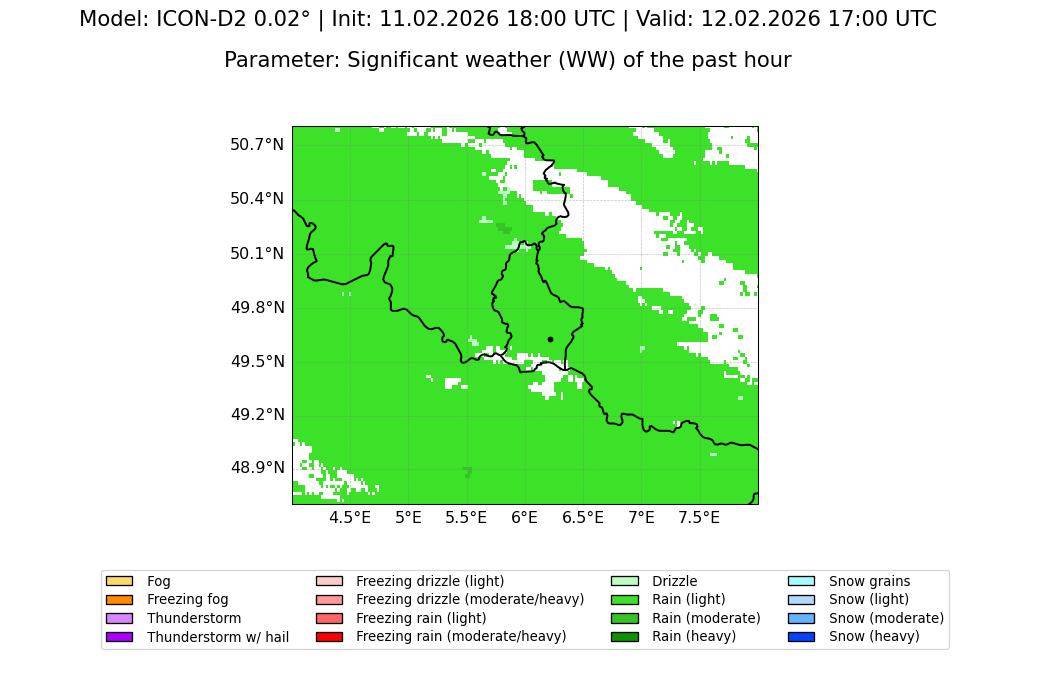 Model: ICON-D2 0.02° | Init: 11.02.2026 18:00 UTC | Valid: 12.02.2026 17:00 UTC

Parameter: Significant weather (WW) of the past hour

50.7°N
50.4°N
50.1°N
49.8°N
49.5°N
49.2°N
48.9°N

4.5°E 5°E 5.5°E 6°E 6.5°E 7°E 7.5°E

Fog
Freezing fog
Thunderstorm
Thunderstorm w/ hail
Freezing drizzle (light)
Freezing drizzle (moderate/heavy)
Freezing rain (light)
Freezing rain (moderate/heavy)
Drizzle
Rain (light)
Rain (moderate)
Rain (heavy)
Snow grains
Snow (light)
Snow (moderate)
Snow (heavy)